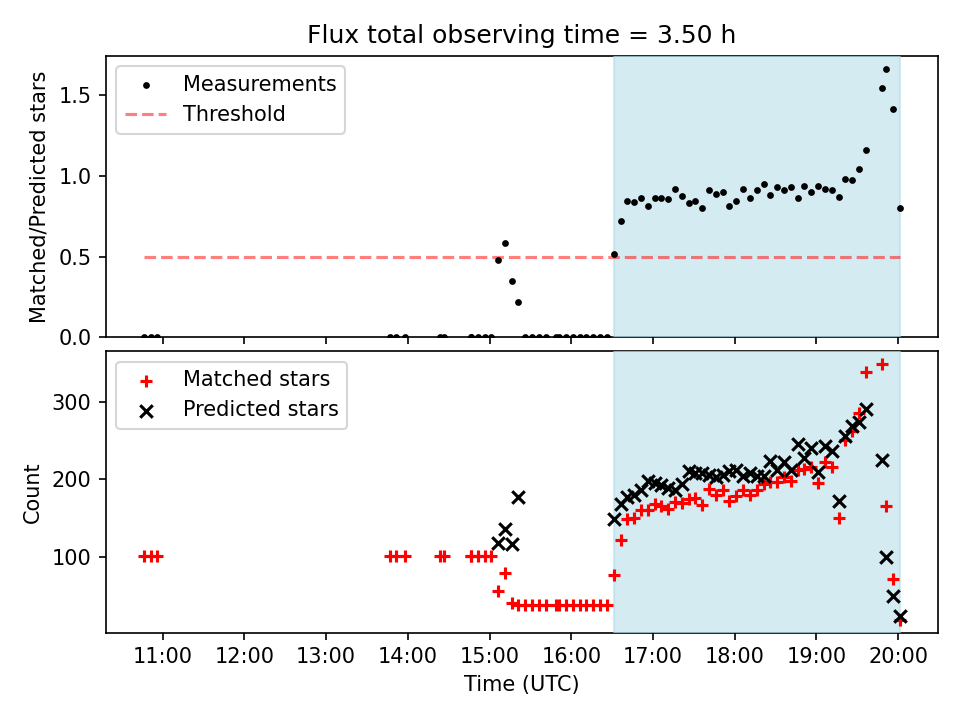 Flux total observing time = 3.50 h

Measurements
Threshold

Matched/Predicted stars

1.5
1.0
0.5
0.0

Matched stars
Predicted stars

Count

300
200
100

11:00 12:00 13:00 14:00 15:00 16:00 17:00 18:00 19:00 20:00

Time (UTC)